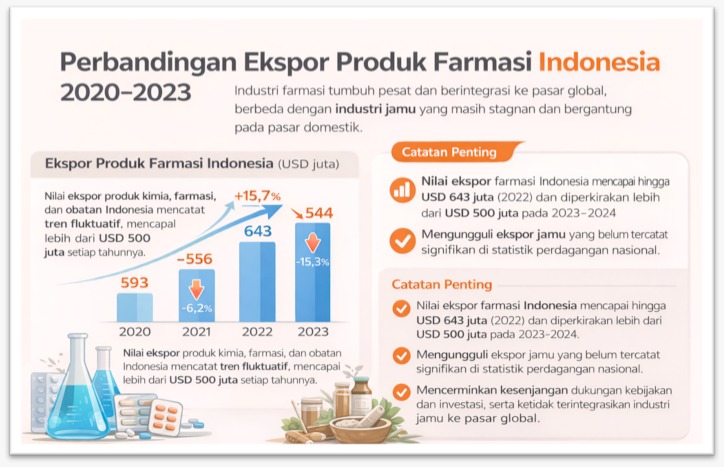 Perbandingan Ekspor Produk Farmasi Indonesia 2020–2023

Industri farmasi tumbuh pesat dan berintegrasi ke pasar global, berbeda dengan industri jamu yang masih stagnan dan bergantung pada pasar domestik.

Ekspor Produk Farmasi Indonesia (USD juta)

Nilai ekspor produk kimia, farmasi, dan obatan Indonesia mencatat tren fluktuatif, mencapal lebih dari USD 500 juta setiap tahunnya.

+15,7%

593
–556
-6,2%
643
544
-15,3%

2020
2021
2022
2023

Nilai ekspor produk kimia, farmasi, dan obatan Indonesia mencatat tren fluktuatif, mencapai lebih dari USD 500 juta setiap tahunnya.

Catatan Penting

Nilai ekspor farmasi Indonesia mencapai hingga USD 643 juta (2022) dan diperkirakan lebih dari USD 500 juta pada 2023–2024

Mengungguli ekspor jamu yang belum tercatat signifikan di statistik perdagangan nasional.

Catatan Penting

Nilai ekspor farmasi Indonesia mencapai hingga USD 643 juta (2022) dan diperkirakan lebih dari USD 500 juta pada 2023–2024.

Mengungguli ekspor jamu yang belum tercatat signifikan di statistik perdagangan nasional.

Mencerminkan kesenjangan dukungan kebijakan dan investasi, serta ketidak terintegrasikan industri jamu ke pasar global.